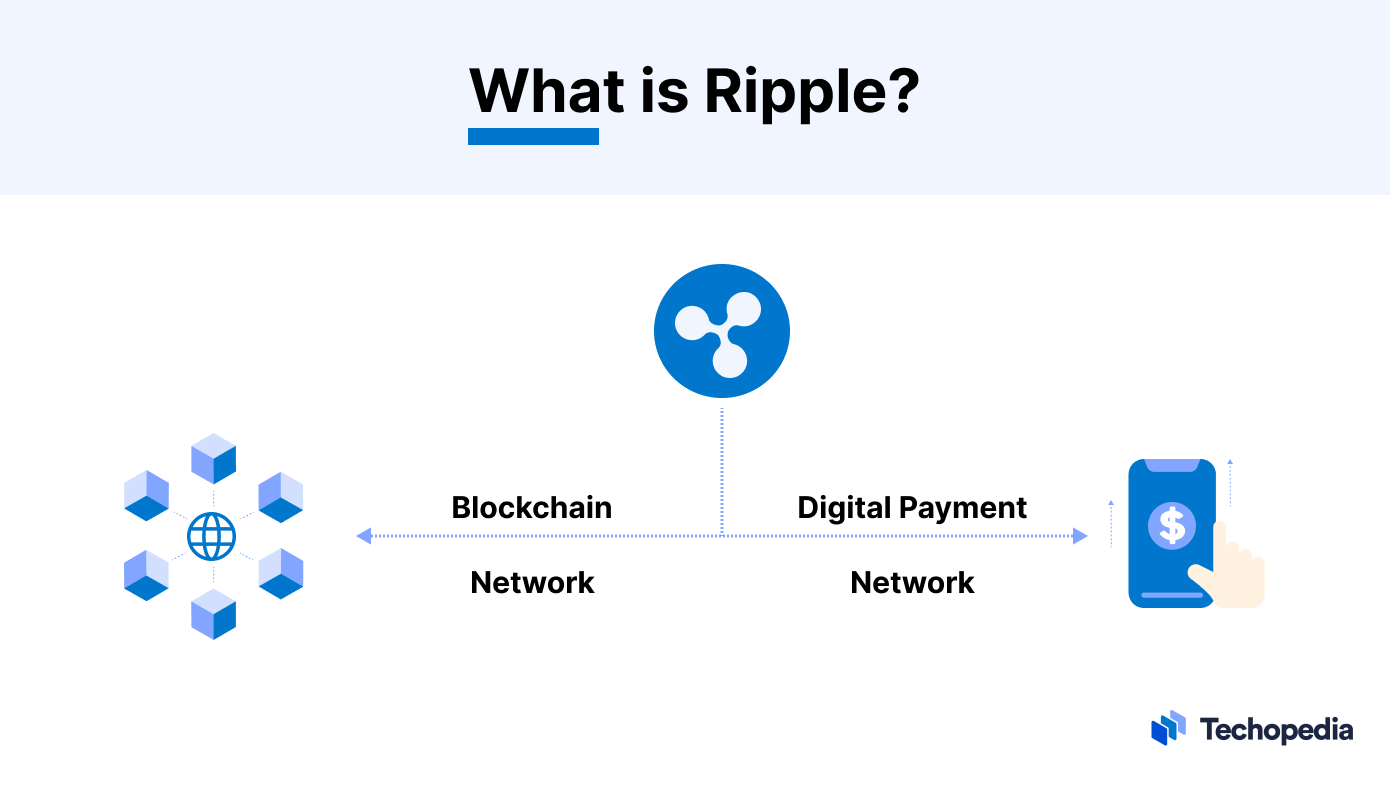 What is Ripple?

Blockchain

Network

Digital Payment

Network

$

Techopedia